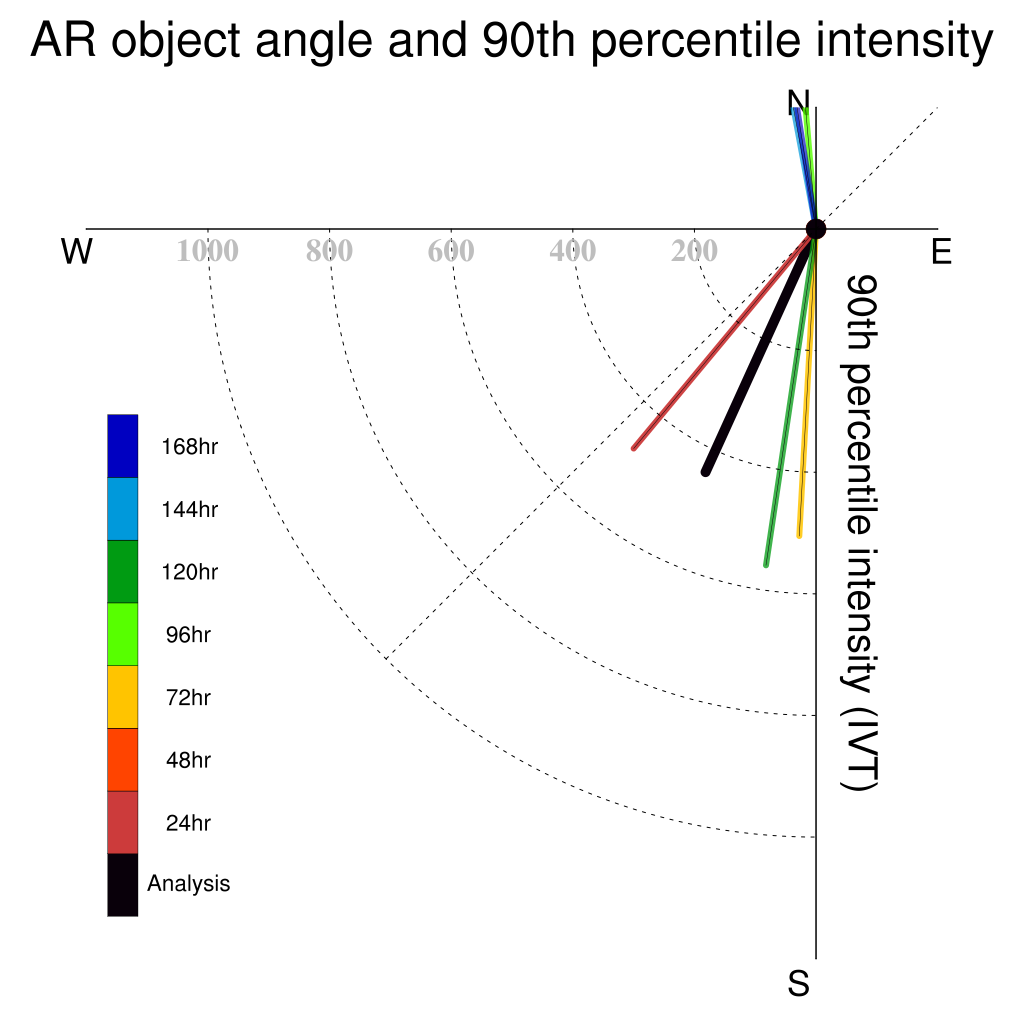 AR object angle and 90th percentile intensity

N

W

E

S

1000 800 600 400 200

90th percentile intensity (IVT)

168hr
144hr
120hr
96hr
72hr
48hr
24hr
Analysis